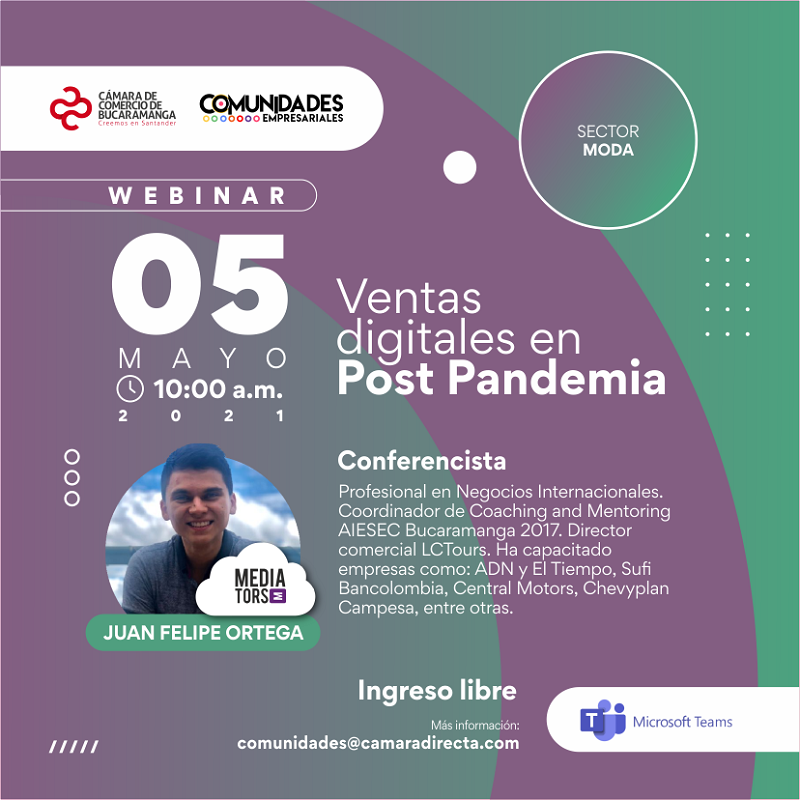 CÁMARA DE COMERCIO DE BUCARAMANGA
Creemos en Santander

COMUNIDADES EMPRESARIALES

SECTOR MODA

WEBINAR

05
MAYO
10:00 a.m.
2021

Ventas digitales en Post Pandemia

Conferencista
Profesional en Negocios Internacionales. Coordinador de Coaching and Mentoring AIESEC Bucaramanga 2017. Director comercial LCTours. Ha capacitado empresas como: ADN y El Tiempo, Sufi Bancolombia, Central Motors, Chevyplan Campesa, entre otras.

MEDIA TORS

JUAN FELIPE ORTEGA

Ingreso libre

Más información:
comunidades@camaradirecta.com

Microsoft Teams